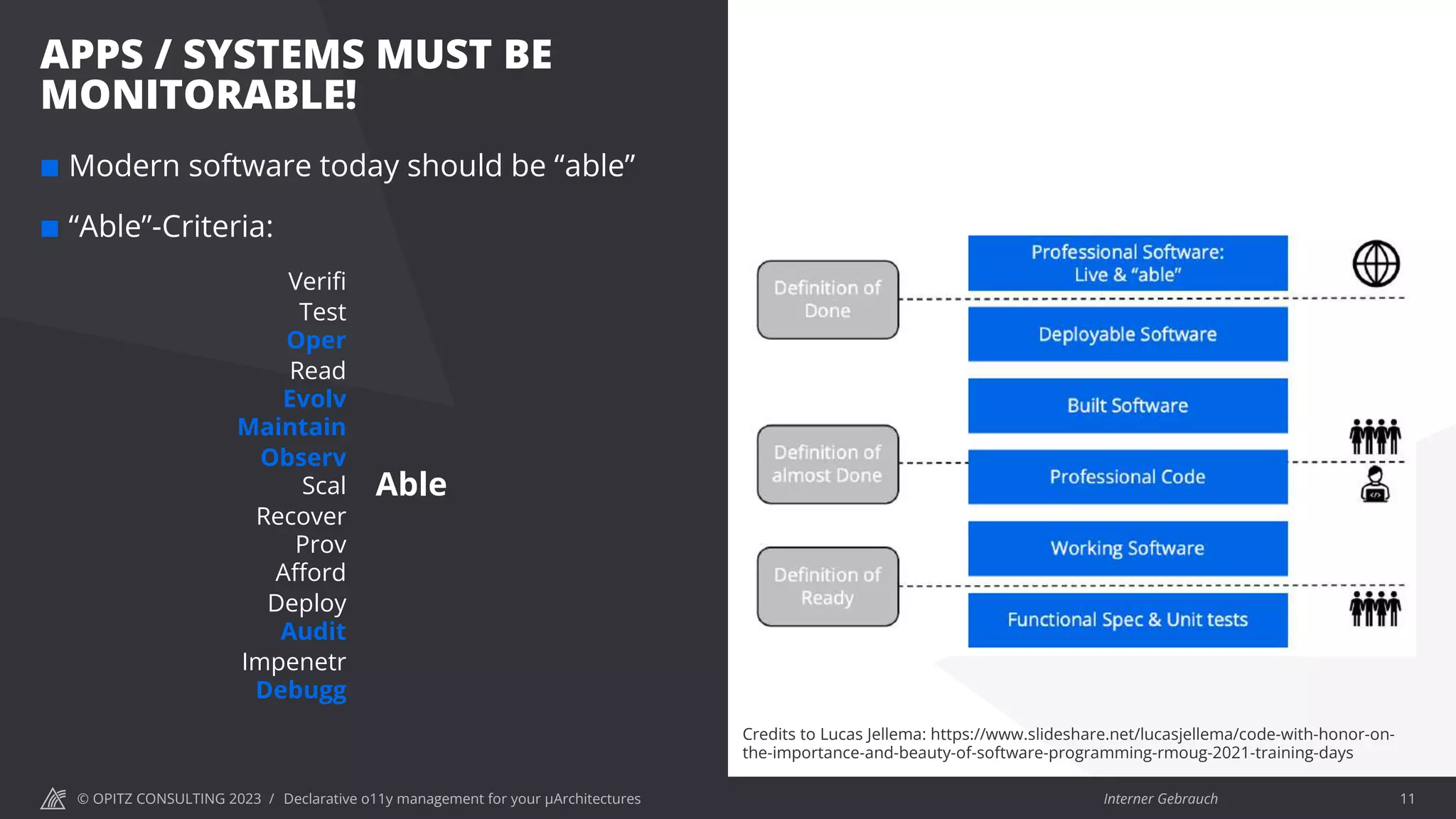 APPS / SYSTEMS MUST BE MONITORABLE!

Modern software today should be “able”

“Able”-Criteria:

Verifi
Test
Oper
Read
Evolv
Maintain
Observ
Scal
Recover
Prov
Afford
Deploy
Audit
Impenetr
Debugg

Able

Definition of Done

Definition of almost Done

Definition of Ready

Professional Software: Live & “able”

Deployable Software

Built Software

Professional Code

Working Software

Functional Spec & Unit tests

Credits to Lucas Jellema: https://www.slideshare.net/lucasjellema/code-with-honor-on-the-importance-and-beauty-of-software-programming-rmoug-2021-training-days

© OPITZ CONSULTING 2023 / Declarative o11y management for your µArchitectures

Interner Gebrauch

11